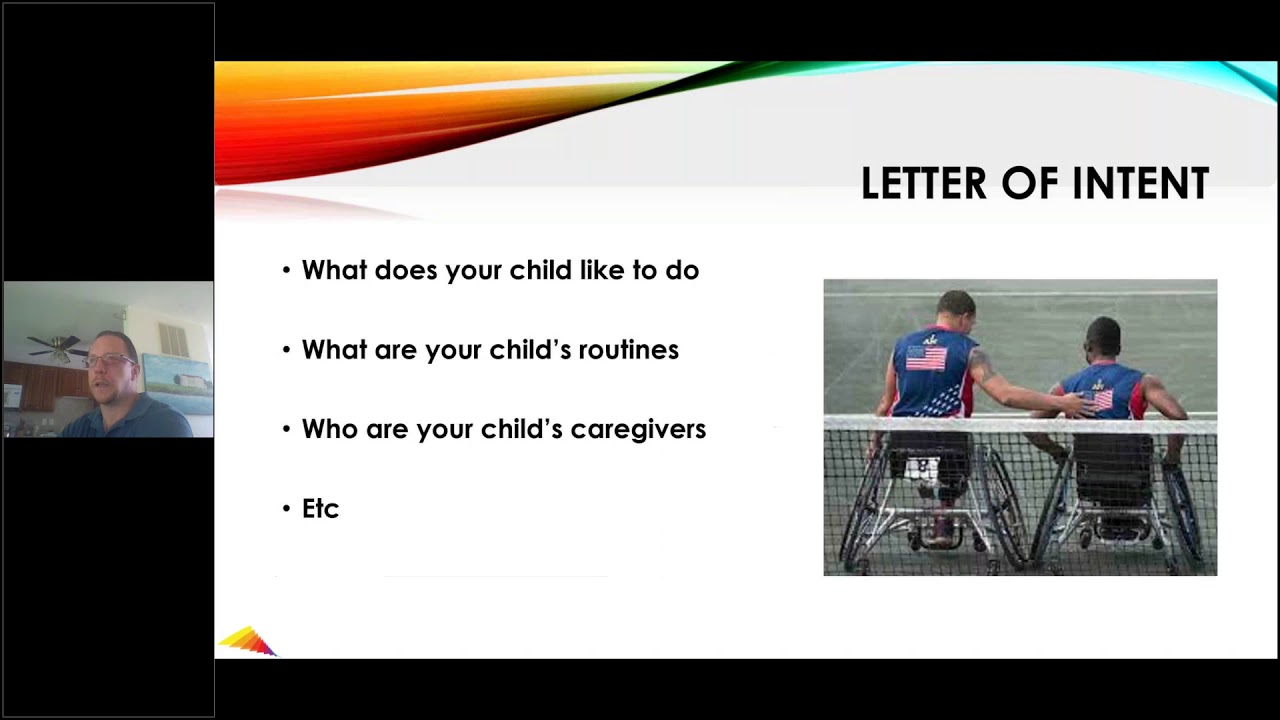 LETTER OF INTENT

• What does your child like to do

• What are your child's routines

• Who are your child's caregivers

• Etc